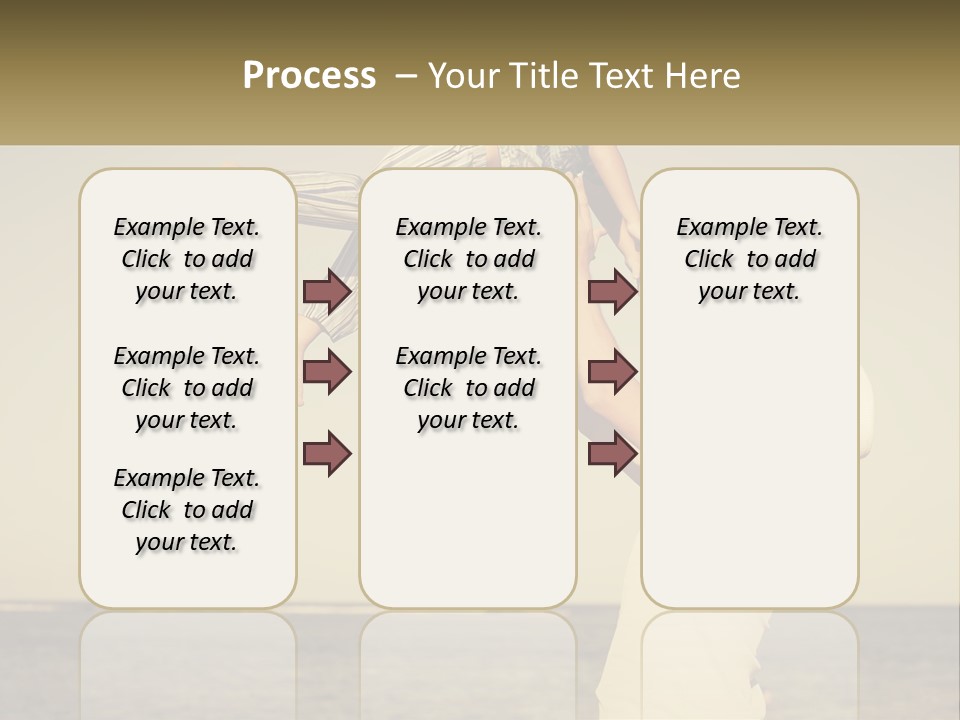 Process – Your Title Text Here

Example Text. Click to add your text.

Example Text. Click to add your text.

Example Text. Click to add your text.

Example Text. Click to add your text.

Example Text. Click to add your text.

Example Text. Click to add your text.